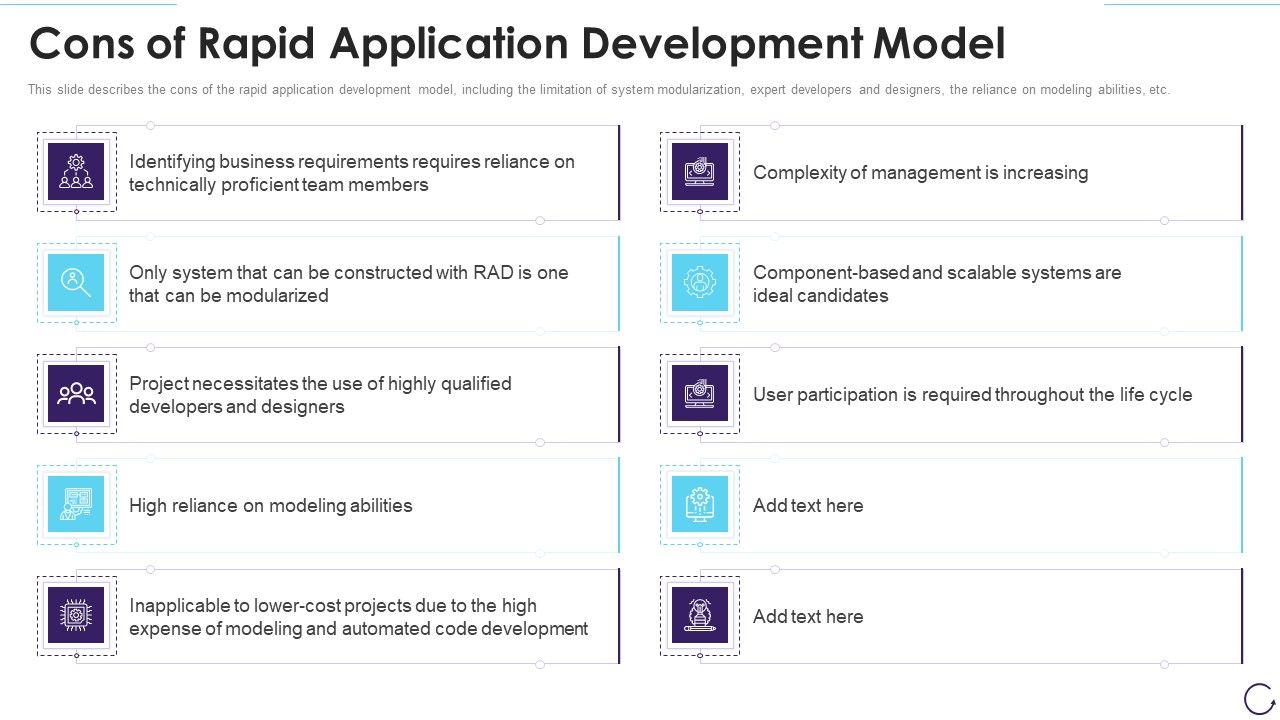 Cons of Rapid Application Development Model

This slide describes the cons of the rapid application development model, including the limitation of system modularization, expert developers and designers, the reliance on modeling abilities, etc.

Identifying business requirements requires reliance on technically proficient team members

Only system that can be constructed with RAD is one that can be modularized

Project necessitates the use of highly qualified developers and designers

High reliance on modeling abilities

Inapplicable to lower-cost projects due to the high expense of modeling and automated code development

Complexity of management is increasing

Component-based and scalable systems are ideal candidates

User participation is required throughout the life cycle

Add text here

Add text here